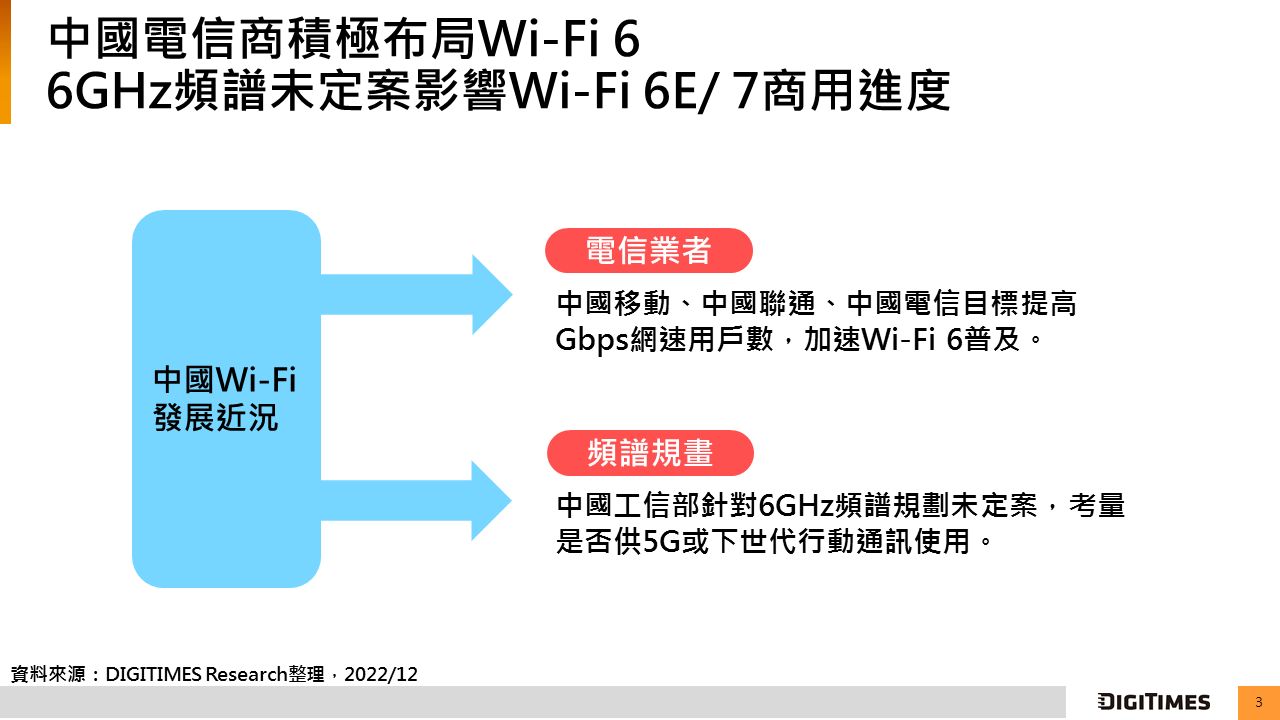 中國電信商積極布局Wi-Fi 6
6GHz頻譜未定案影響Wi-Fi 6E/ 7商用進度

中國Wi-Fi
發展近況

電信業者

中國移動、中國聯通、中國電信目標提高Gbps網速用戶數，加速Wi-Fi 6普及。

頻譜規畫

中國工信部針對6GHz頻譜規劃未定案，考量是否供5G或下世代行動通訊使用。

資料來源：DIGITIMES Research整理，2022/12

DIGITIMES

3